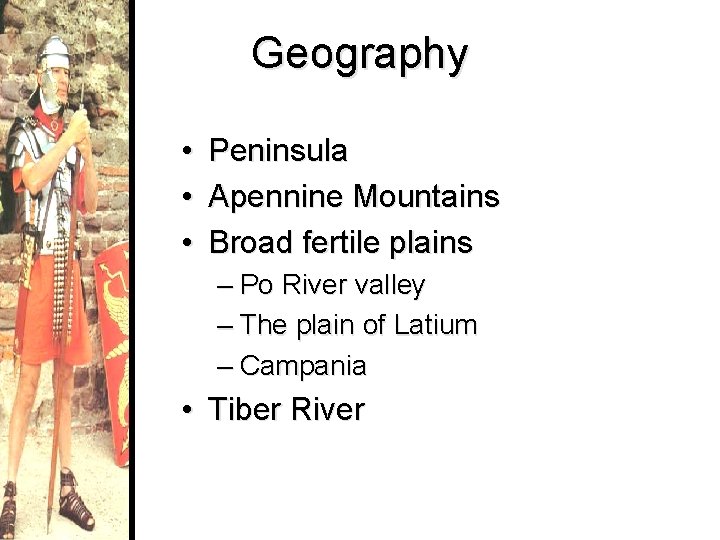 Geography

• Peninsula
• Apennine Mountains
• Broad fertile plains
– Po River valley
– The plain of Latium
– Campania
• Tiber River